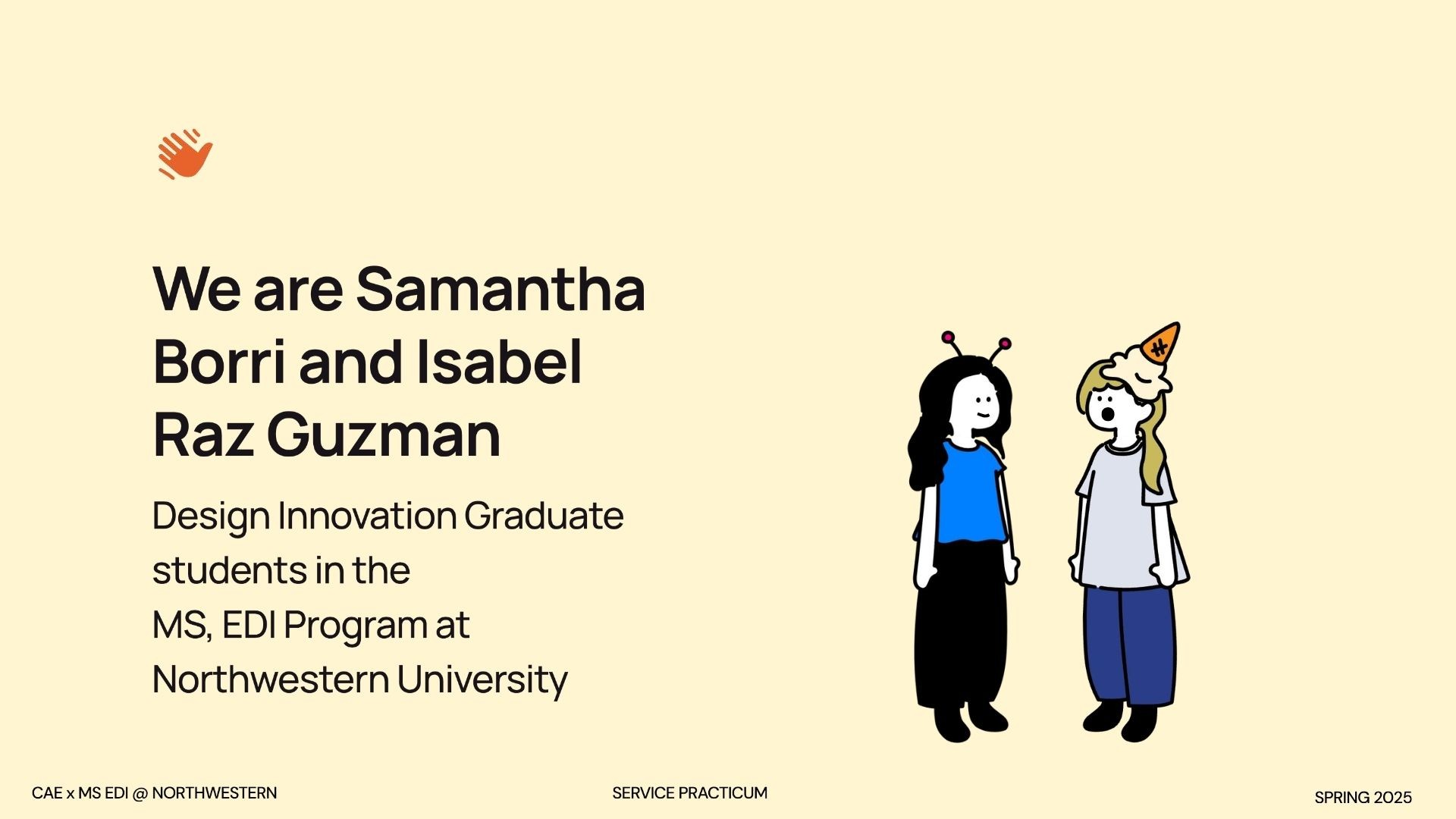 We are Samantha Borri and Isabel Raz Guzman

Design Innovation Graduate students in the MS, EDI Program at Northwestern University

CAE x MS EDI @ NORTHWESTERN

SERVICE PRACTICUM

SPRING 2025